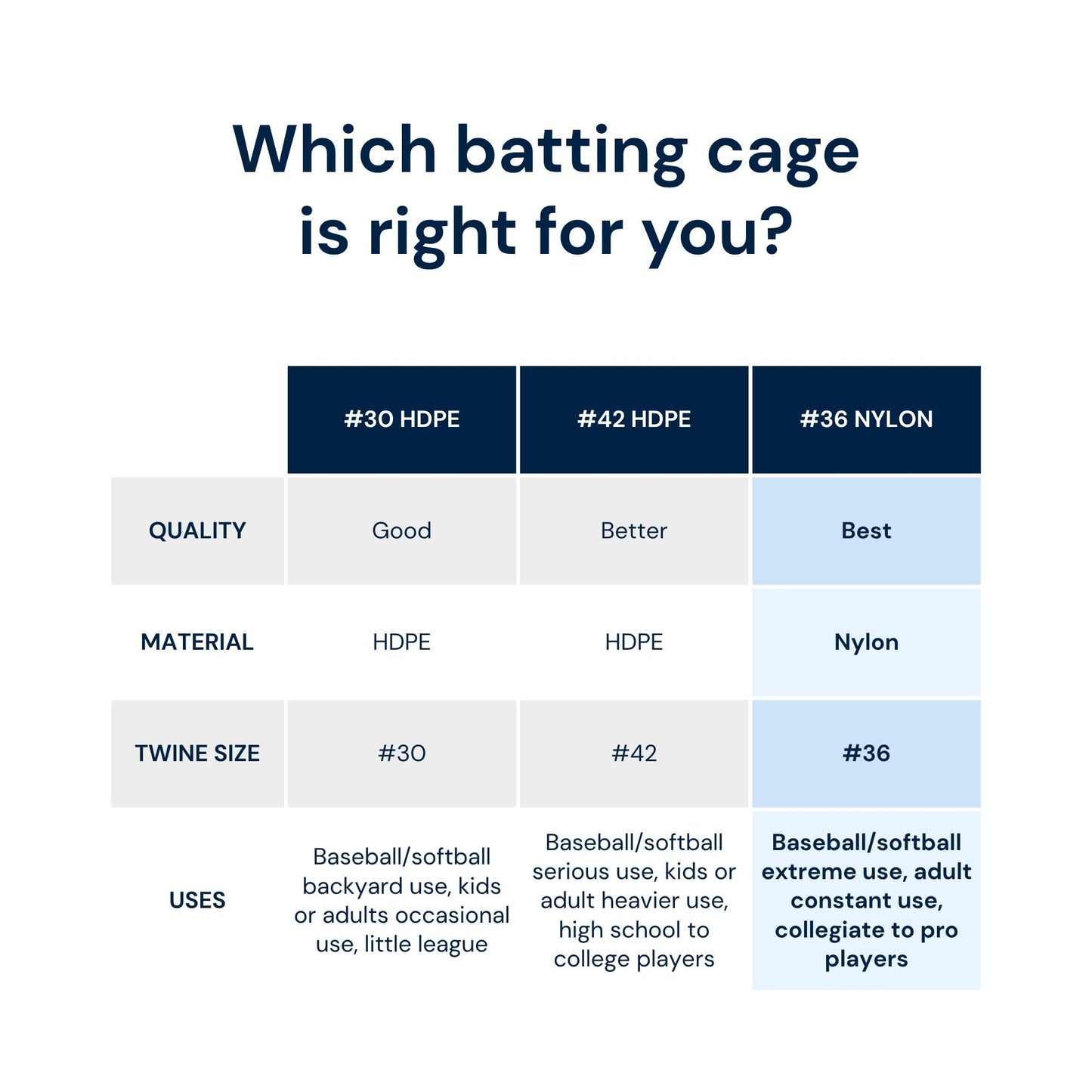 Which batting cage is right for you?

| | #30 HDPE | #42 HDPE | #36 NYLON |
|---|---|---|---|
| QUALITY | Good | Better | Best |
| MATERIAL | HDPE | HDPE | Nylon |
| TWINE SIZE | #30 | #42 | #36 |
| USES | Baseball/softball backyard use, kids or adults occasional use, little league | Baseball/softball serious use, kids or adult heavier use, high school to college players | Baseball/softball extreme use, adult constant use, collegiate to pro players |